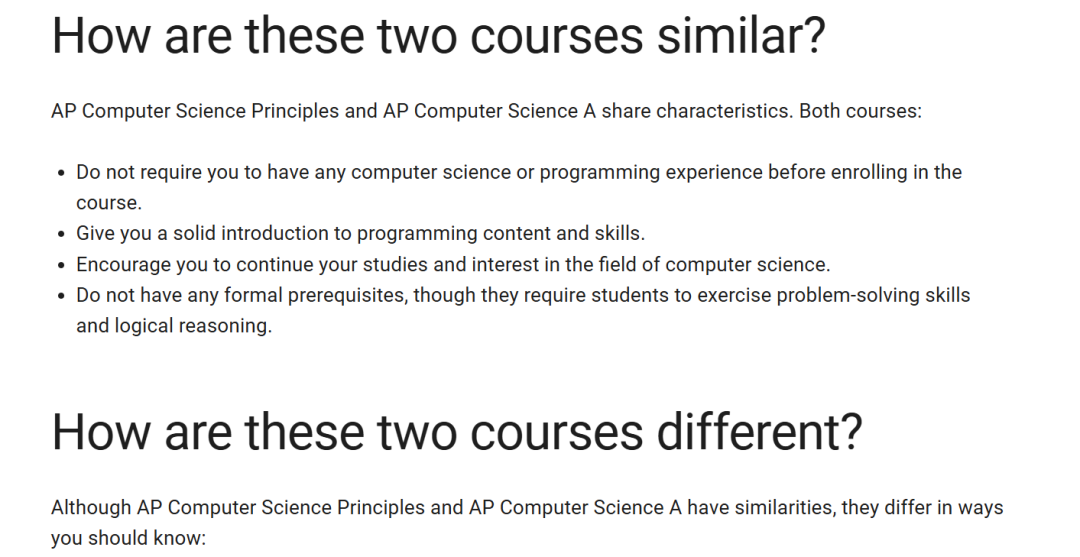 How are these two courses similar?

AP Computer Science Principles and AP Computer Science A share characteristics. Both courses:

- Do not require you to have any computer science or programming experience before enrolling in the course.
- Give you a solid introduction to programming content and skills.
- Encourage you to continue your studies and interest in the field of computer science.
- Do not have any formal prerequisites, though they require students to exercise problem-solving skills and logical reasoning.

How are these two courses different?

Although AP Computer Science Principles and AP Computer Science A have similarities, they differ in ways you should know: